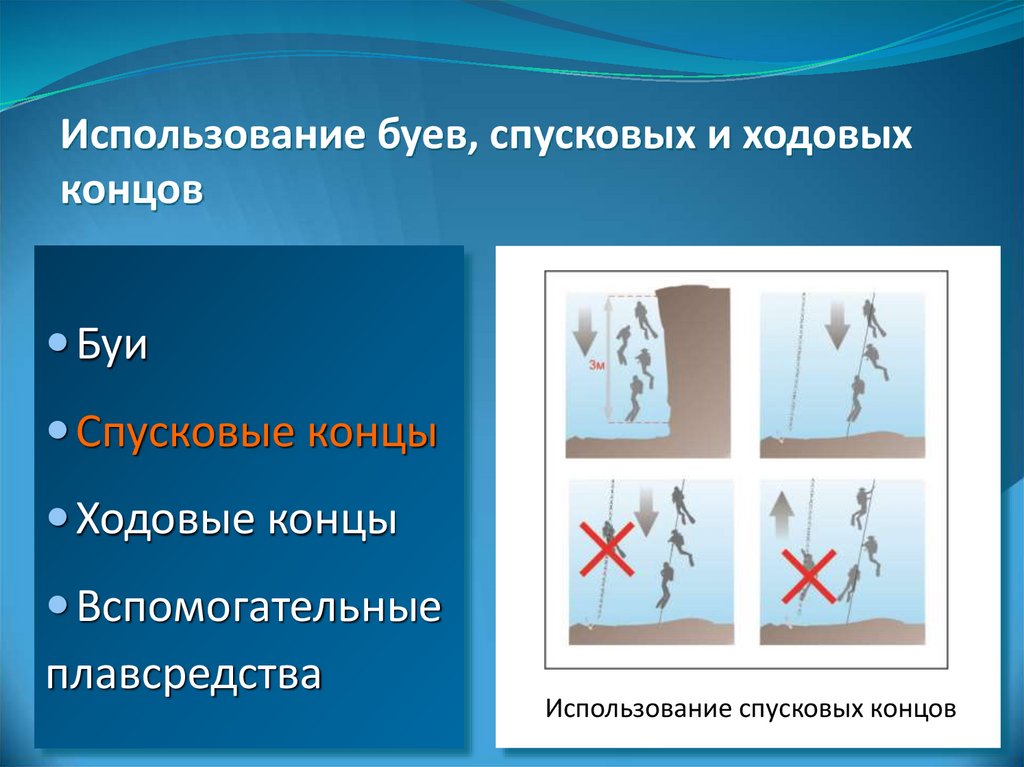 Использование буев, спусковых и ходовых концов

• Буи
• Спусковые концы
• Ходовые концы
• Вспомогательные плавсредства

3м

Использование спусковых концов